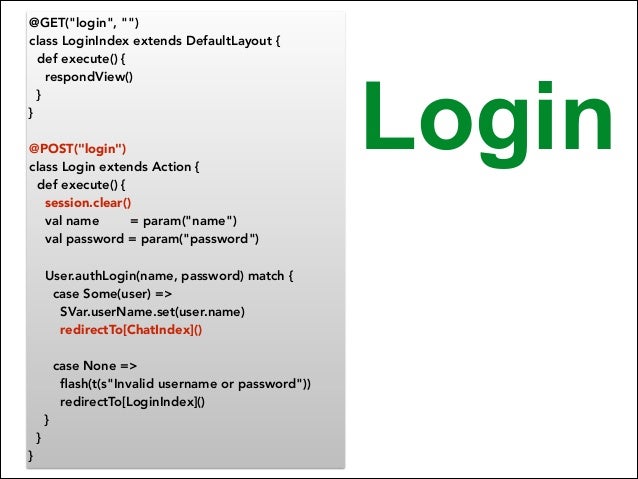 @GET("login", "")
class LoginIndex extends DefaultLayout {
  def execute() {
    respondView()
  }
}

@POST("login")
class Login extends Action {
  def execute() {
    session.clear()
    val name        = param("name")
    val password = param("password")

    User.authLogin(name, password) match {
      case Some(user) =>
        SVar.userName.set(user.name)
        redirectTo[ChatIndex]()

      case None =>
        flash(t(s"Invalid username or password"))
        redirectTo[LoginIndex]()
    }
  }
}

Login